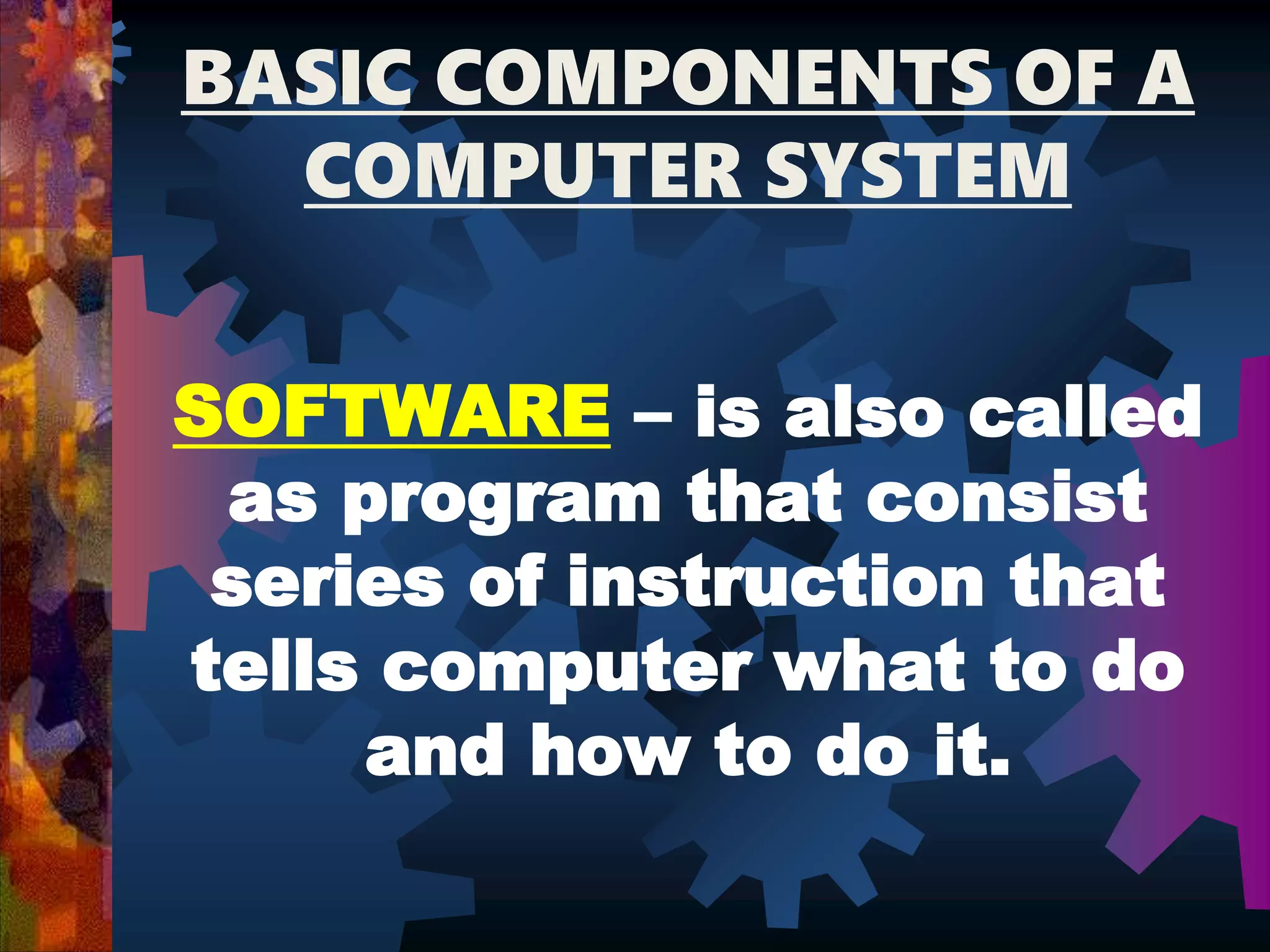 BASIC COMPONENTS OF A COMPUTER SYSTEM

SOFTWARE – is also called as program that consist series of instruction that tells computer what to do and how to do it.